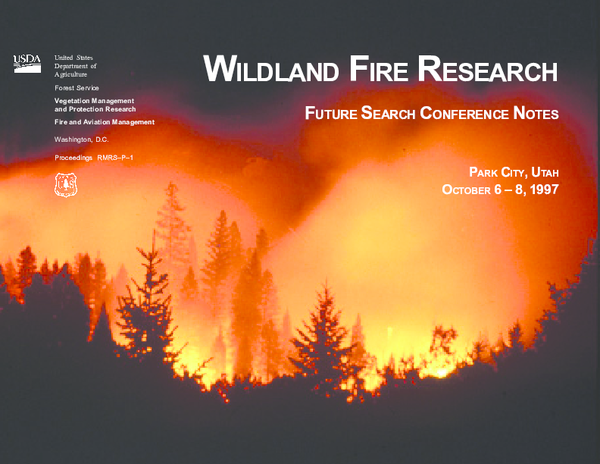 USDA

United States Department of Agriculture

Forest Service

Vegetation Management and Protection Research

Fire and Aviation Management

Washington, D.C.

Proceedings RMRS–P–1

WILDLAND FIRE RESEARCH

FUTURE SEARCH CONFERENCE NOTES

PARK CITY, UTAH
OCTOBER 6 – 8, 1997